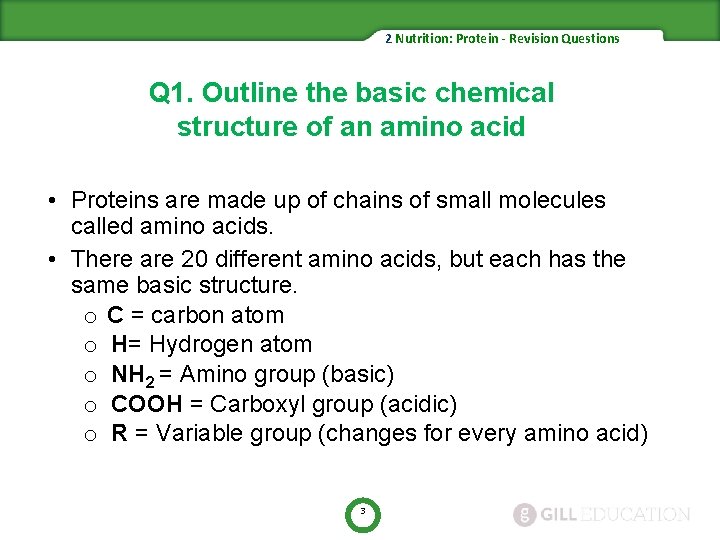 2 Nutrition: Protein - Revision Questions

Q1. Outline the basic chemical structure of an amino acid

• Proteins are made up of chains of small molecules called amino acids.
• There are 20 different amino acids, but each has the same basic structure.
  o C = carbon atom
  o H= Hydrogen atom
  o $NH_2$ = Amino group (basic)
  o COOH = Carboxyl group (acidic)
  o R = Variable group (changes for every amino acid)

3

g GILL EDUCATION